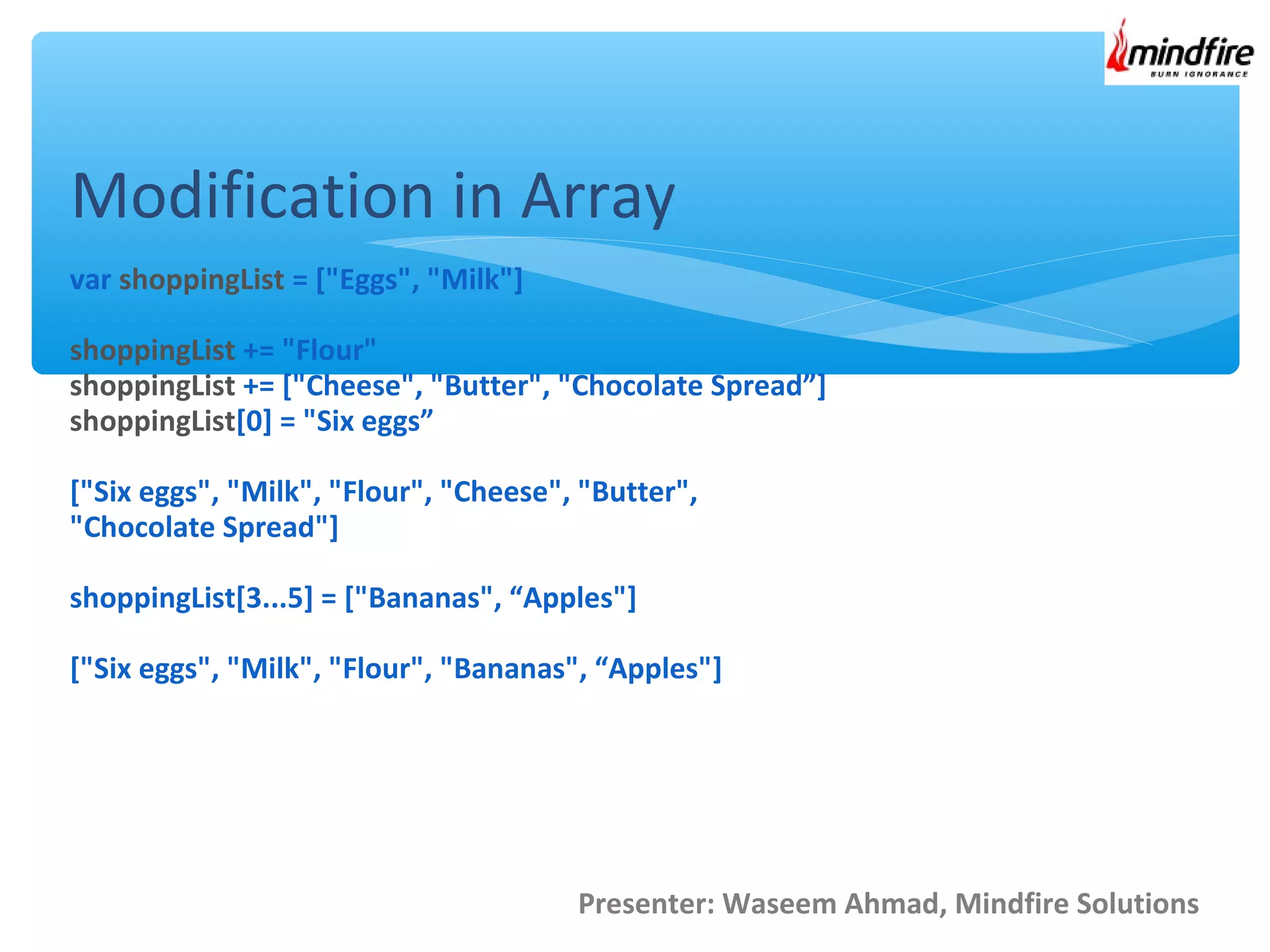 mindfire
BURN IGNORANCE

Modification in Array

var shoppingList = ["Eggs", "Milk"]

shoppingList += "Flour"
shoppingList += ["Cheese", "Butter", "Chocolate Spread”]
shoppingList[0] = "Six eggs”

["Six eggs", "Milk", "Flour", "Cheese", "Butter", "Chocolate Spread"]

shoppingList[3...5] = ["Bananas", “Apples"]

["Six eggs", "Milk", "Flour", "Bananas", “Apples"]

Presenter: Waseem Ahmad, Mindfire Solutions